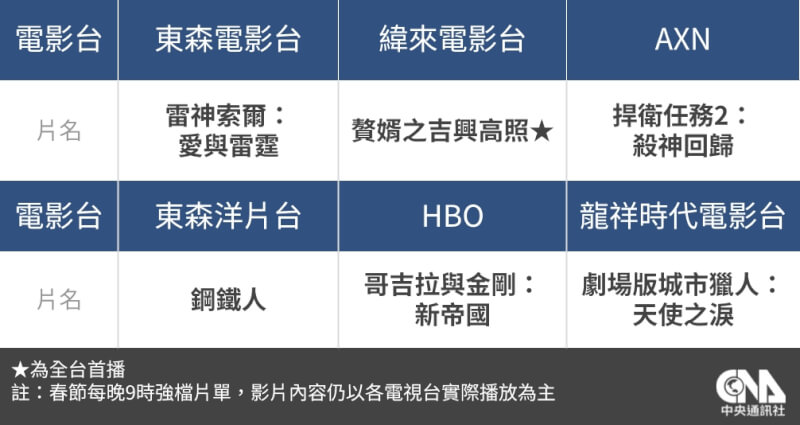 | 電影台 | 東森電影台 | 緯來電影台 | AXN |
|---|---|---|---|
| 片名 | 雷神索爾：愛與雷霆 | 贅婿之吉興高照★ | 捍衛任務2：殺神回歸 |
| 電影台 | 東森洋片台 | HBO | 龍祥時代電影台 |
| 片名 | 鋼鐵人 | 哥吉拉與金剛：新帝國 | 劇場版城市獵人：天使之淚 |

★為全台首播
註：春節每晚9時強檔片單，影片內容仍以各電視台實際播放為主

CNA
中央通訊社